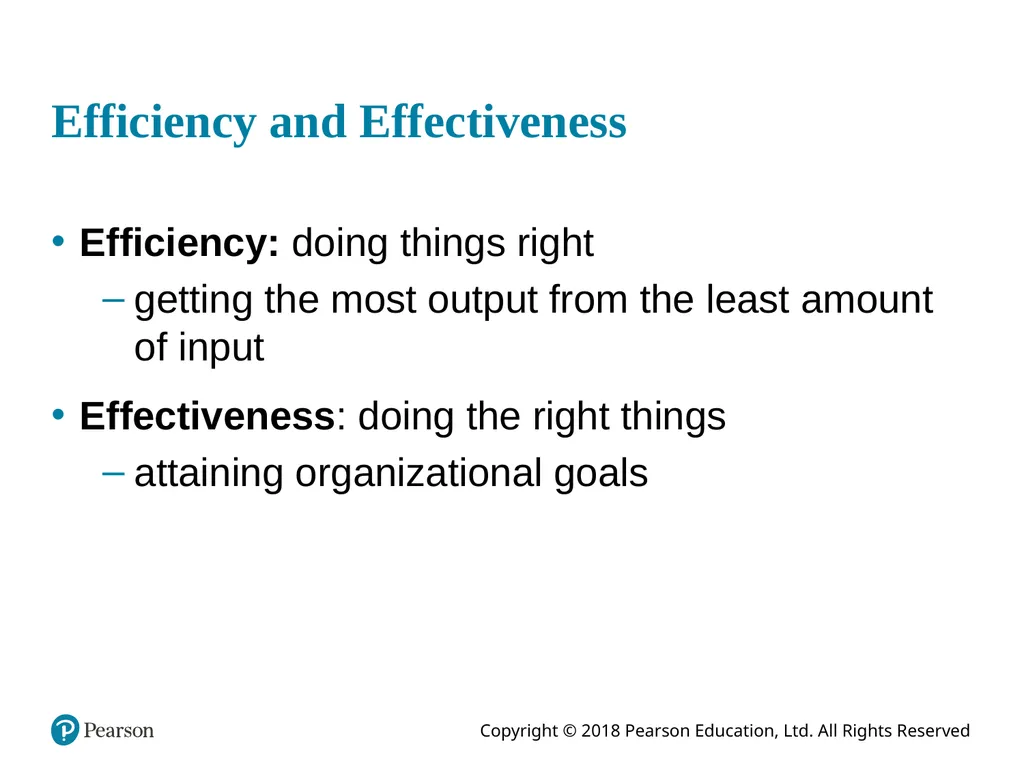 Efficiency and Effectiveness

• Efficiency: doing things right
– getting the most output from the least amount of input

• Effectiveness: doing the right things
– attaining organizational goals

Pearson

Copyright © 2018 Pearson Education, Ltd. All Rights Reserved